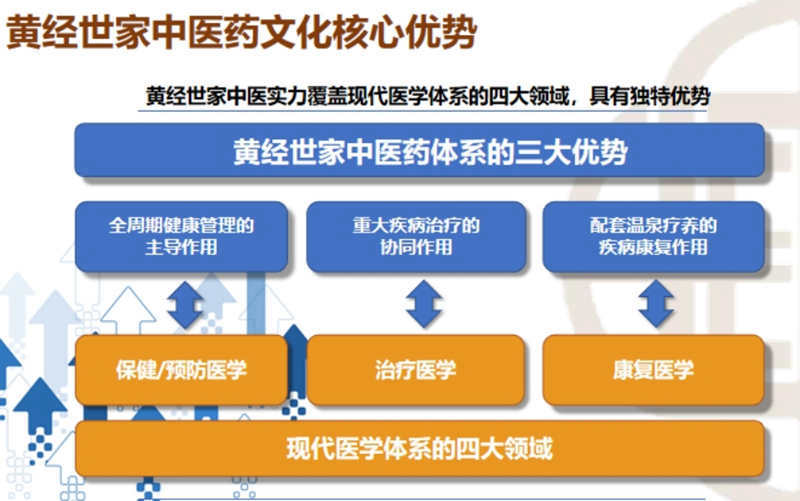 黄经世家中医药文化核心优势

黄经世家中医实力覆盖现代医学体系的四大领域，具有独特优势

黄经世家中医药体系的三大优势

全周期健康管理的主导作用

重大疾病治疗的协同作用

配套温泉疗养的疾病康复作用

保健/预防医学

治疗医学

康复医学

现代医学体系的四大领域